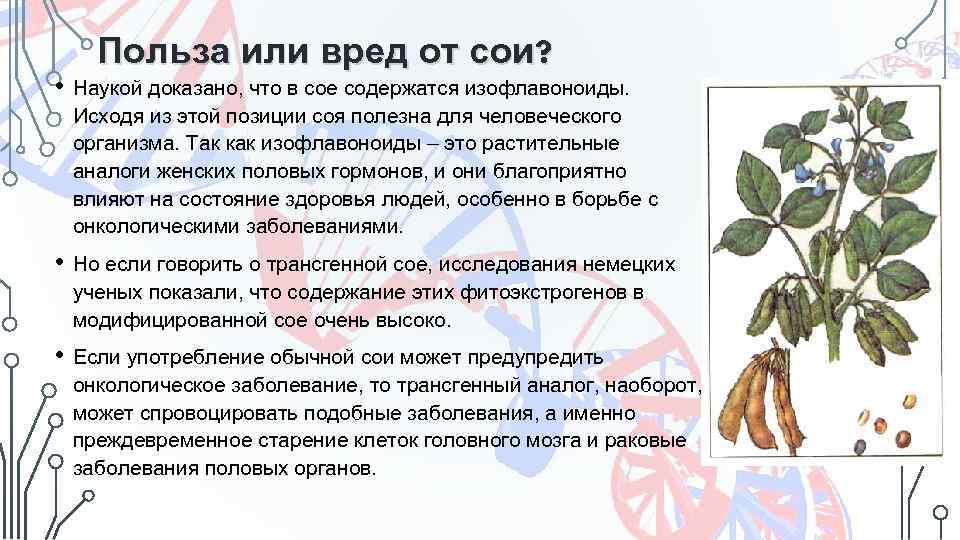 Польза или вред от сои?

• Наукой доказано, что в сое содержатся изофлавоноиды. Исходя из этой позиции соя полезна для человеческого организма. Так как изофлавоноиды – это растительные аналоги женских половых гормонов, и они благоприятно влияют на состояние здоровья людей, особенно в борьбе с онкологическими заболеваниями.

• Но если говорить о трансгенной сое, исследования немецких ученых показали, что содержание этих фитоэкстрогенов в модифицированной сое очень высоко.

• Если употребление обычной сои может предупредить онкологическое заболевание, то трансгенный аналог, наоборот, может спровоцировать подобные заболевания, а именно преждевременное старение клеток головного мозга и раковые заболевания половых органов.